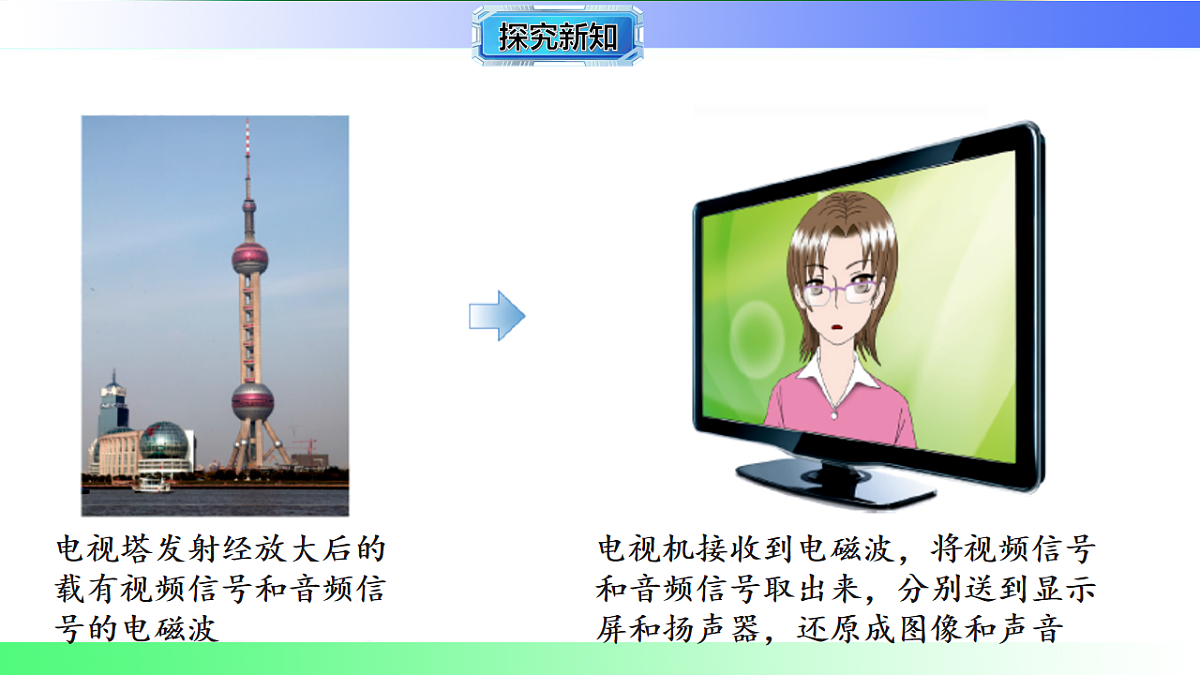 探究新知

电视塔发射经放大后的载有视频信号和音频信号的电磁波

电视机接收到电磁波，将视频信号和音频信号取出来，分别送到显示屏和扬声器，还原成图像和声音